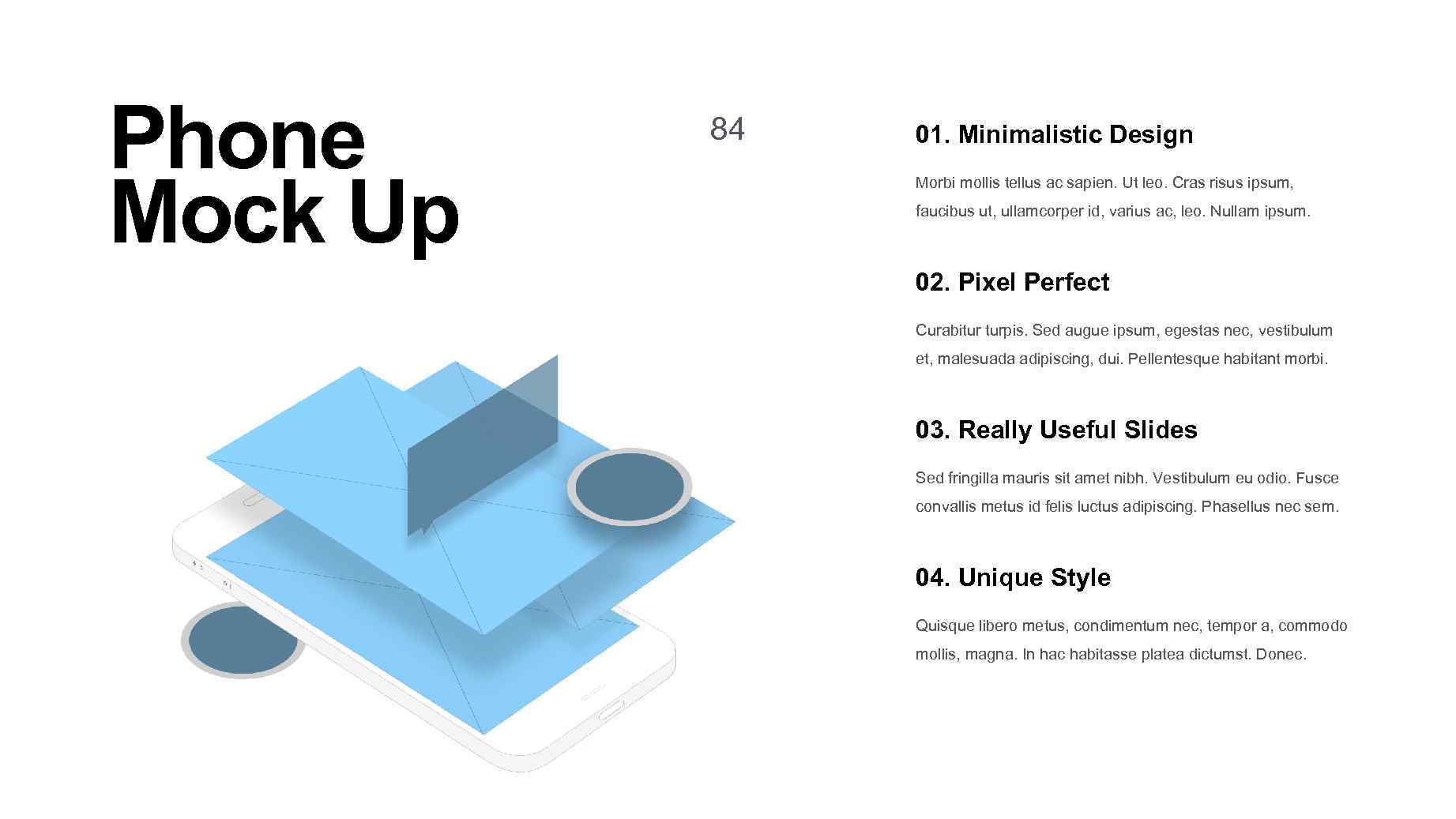 Phone Mock Up

84

01. Minimalistic Design

Morbi mollis tellus ac sapien. Ut leo. Cras risus ipsum, faucibus ut, ullamcorper id, varius ac, leo. Nullam ipsum.

02. Pixel Perfect

Curabitur turpis. Sed augue ipsum, egestas nec, vestibulum et, malesuada adipiscing, dui. Pellentesque habitant morbi.

03. Really Useful Slides

Sed fringilla mauris sit amet nibh. Vestibulum eu odio. Fusce convallis metus id felis luctus adipiscing. Phasellus nec sem.

04. Unique Style

Quisque libero metus, condimentum nec, tempor a, commodo mollis, magna. In hac habitasse platea dictumst. Donec.